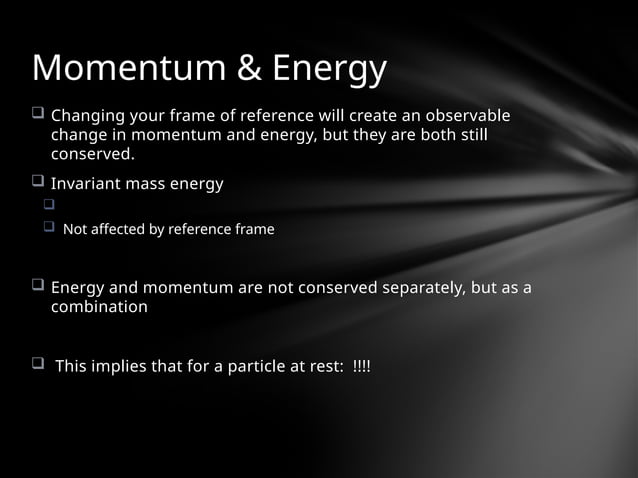 Momentum & Energy

Changing your frame of reference will create an observable change in momentum and energy, but they are both still conserved.

Invariant mass energy

Not affected by reference frame

Energy and momentum are not conserved separately, but as a combination

This implies that for a particle at rest: !!!!